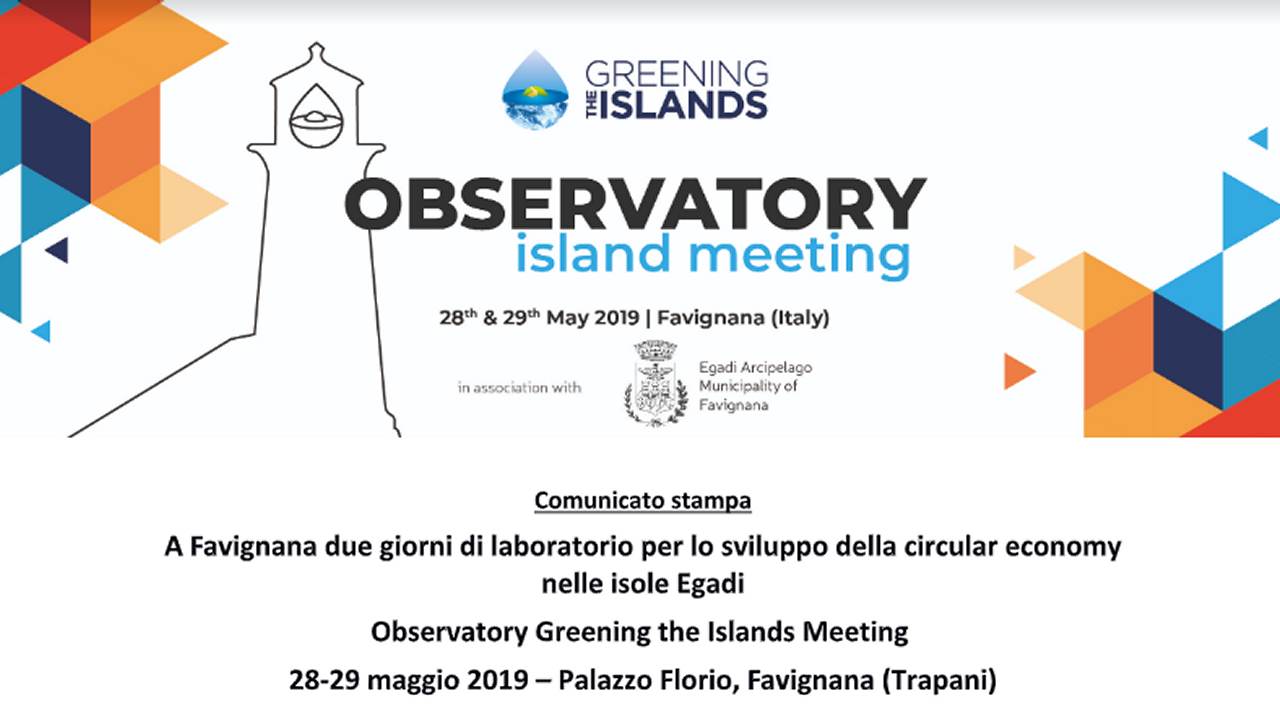 GREENING THE ISLANDS

OBSERVATORY
island meeting

28$^{th}$ & 29$^{th}$ May 2019 | Favignana (Italy)

in association with

Egadi Arcipelago
Municipality of
Favignana

Comunicato stampa

A Favignana due giorni di laboratorio per lo sviluppo della circular economy nelle isole Egadi

Observatory Greening the Islands Meeting

28-29 maggio 2019 – Palazzo Florio, Favignana (Trapani)